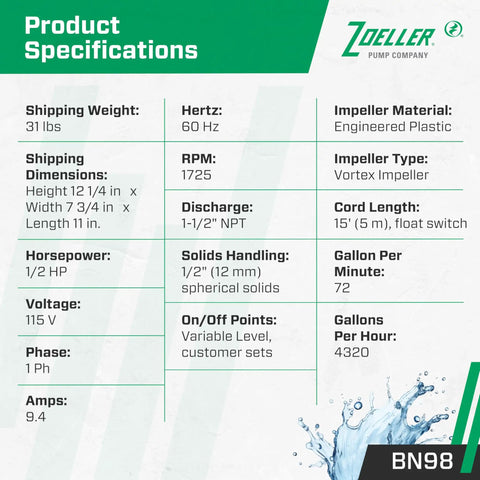 Product Specifications

ZOELLER® PUMP COMPANY

Shipping Weight:
31 lbs

Shipping Dimensions:
Height 12 1/4 in x Width 7 3/4 in x Length 11 in.

Horsepower:
1/2 HP

Voltage:
115 V

Phase:
1 Ph

Amps:
9.4

Hertz:
60 Hz

RPM:
1725

Discharge:
1-1/2" NPT

Solids Handling:
1/2" (12 mm) spherical solids

On/Off Points:
Variable Level, customer sets

Impeller Material:
Engineered Plastic

Impeller Type:
Vortex Impeller

Cord Length:
15' (5 m), float switch

Gallon Per Minute:
72

Gallons Per Hour:
4320

BN98